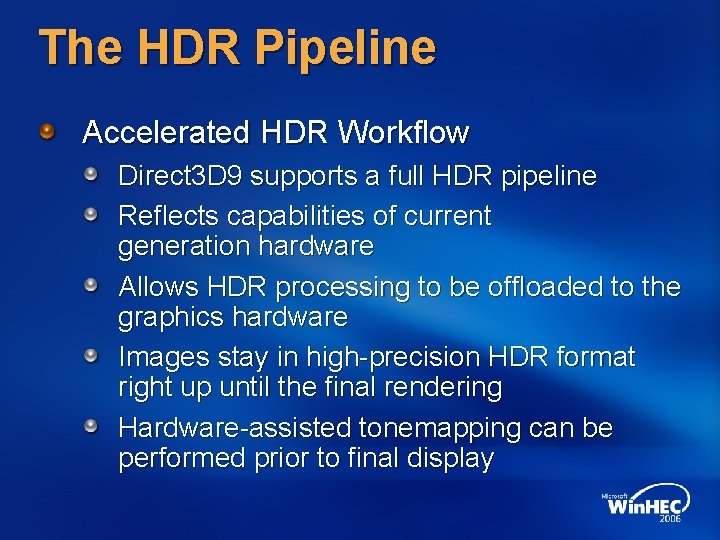 The HDR Pipeline

Accelerated HDR Workflow

Direct3D9 supports a full HDR pipeline

Reflects capabilities of current generation hardware

Allows HDR processing to be offloaded to the graphics hardware

Images stay in high-precision HDR format right up until the final rendering

Hardware-assisted tonemapping can be performed prior to final display

Microsoft WinHEC 2006